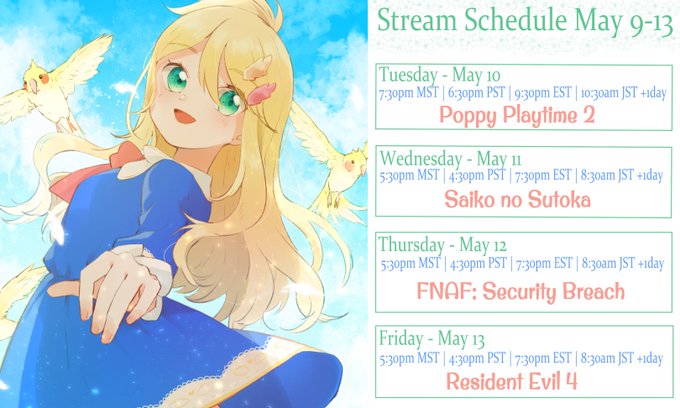 Stream Schedule May 9-13

Tuesday - May 10
7:30pm MST | 6:30pm PST | 9:30pm EST | 10:30am JST +1day
Poppy Playtime 2

Wednesday - May 11
5:30pm MST | 4:30pm PST | 7:30pm EST | 8:30am JST +1day
Saiko no Sutoka

Thursday - May 12
5:30pm MST | 4:30pm PST | 7:30pm EST | 8:30am JST +1day
FNAF: Security Breach

Friday - May 13
5:30pm MST | 4:30pm PST | 7:30pm EST | 8:30am JST +1day
Resident Evil 4